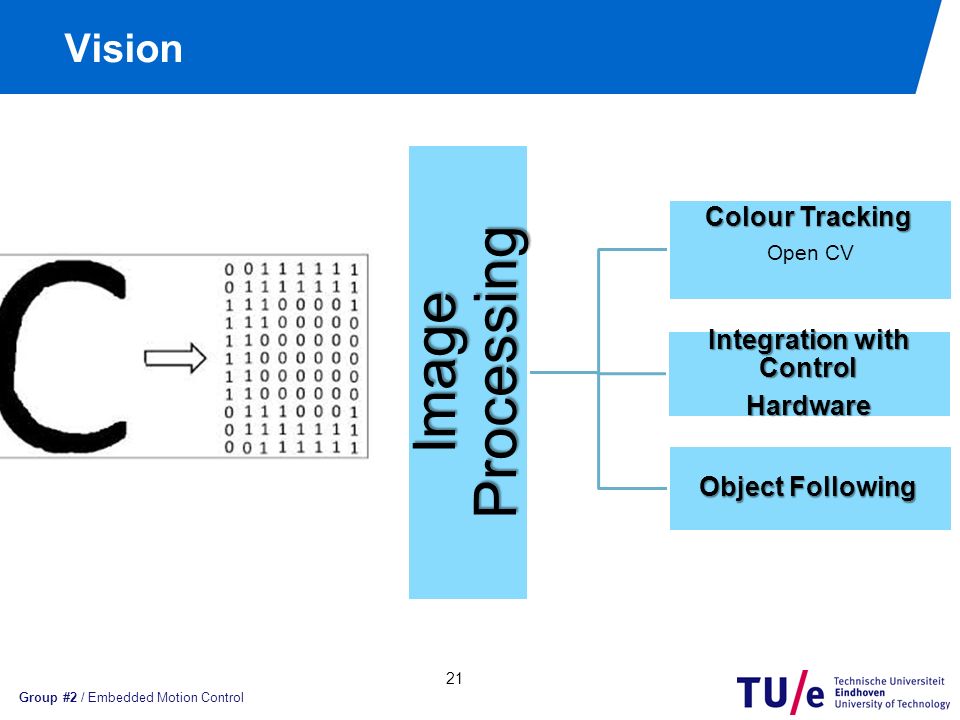 Vision

C

0 0 1 1 1 1 1 1
0 1 1 1 1 1 1 1
1 1 1 0 0 0 0 1
1 1 1 0 0 0 0 0
1 1 0 0 0 0 0 0
1 1 0 0 0 0 0 0
1 1 0 0 0 0 0 0
1 1 0 0 0 0 0 0
0 1 1 1 0 0 0 1
0 1 1 1 1 1 1 1
0 0 1 1 1 1 1 1

Image Processing

Colour Tracking
Open CV

Integration with Control
Hardware

Object Following

21

Group #2 / Embedded Motion Control

TU/e Technische Universiteit Eindhoven University of Technology